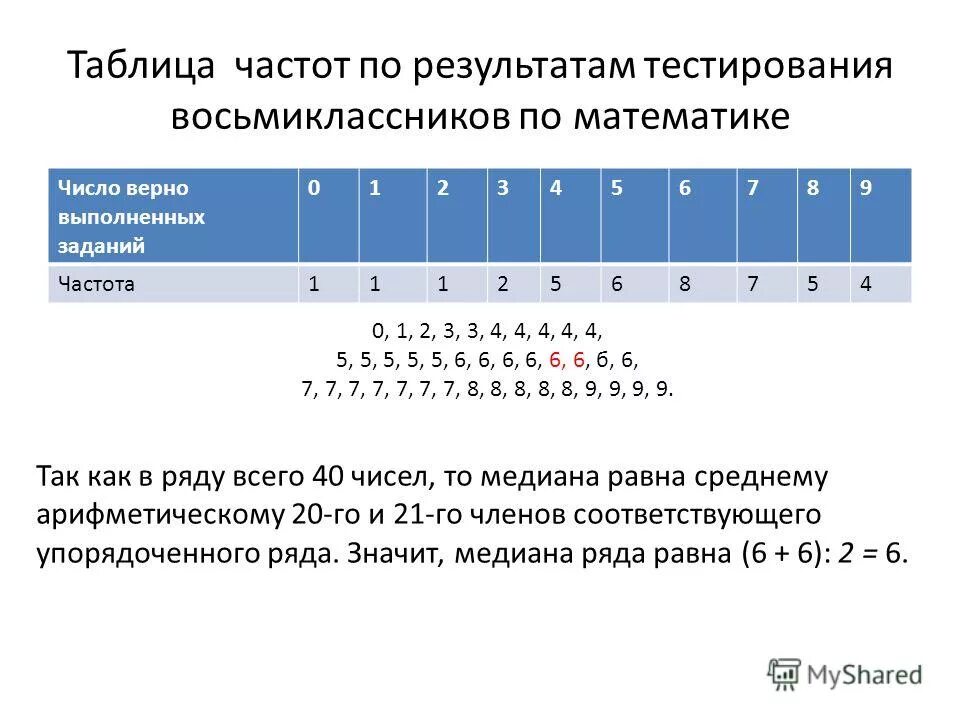 Таблица частот по результатам тестирования восьмиклассников по математике

| Число верно выполненных заданий | 0 | 1 | 2 | 3 | 4 | 5 | 6 | 7 | 8 | 9 |
|---|---|---|---|---|---|---|---|---|---|---|
| Частота | 1 | 1 | 1 | 2 | 5 | 6 | 8 | 7 | 5 | 4 |

0, 1, 2, 3, 3, 4, 4, 4, 4, 4,
5, 5, 5, 5, 5, 6, 6, 6, 6, 6, 6, б, 6,
7, 7, 7, 7, 7, 7, 7, 8, 8, 8, 8, 8, 9, 9, 9, 9.

Так как в ряду всего 40 чисел, то медиана равна среднему арифметическому 20-го и 21-го членов соответствующего упорядоченного ряда. Значит, медиана ряда равна (6 + 6): 2 = 6.

MyShared